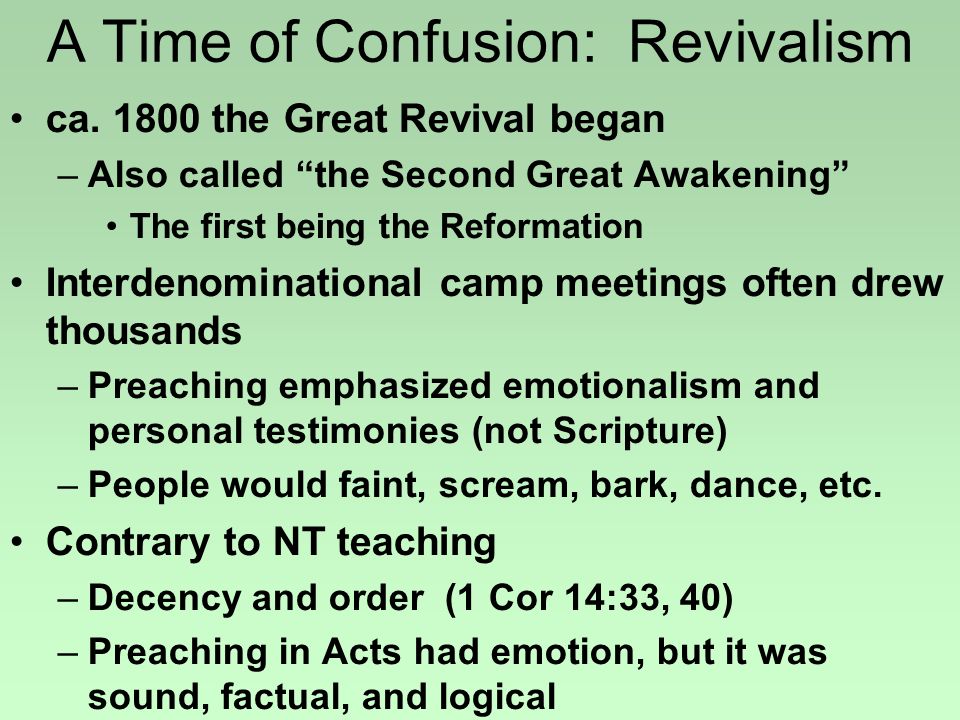 A Time of Confusion: Revivalism

• ca. 1800 the Great Revival began
– Also called “the Second Great Awakening”
• The first being the Reformation
• Interdenominational camp meetings often drew thousands
– Preaching emphasized emotionalism and personal testimonies (not Scripture)
– People would faint, scream, bark, dance, etc.
• Contrary to NT teaching
– Decency and order (1 Cor 14:33, 40)
– Preaching in Acts had emotion, but it was sound, factual, and logical